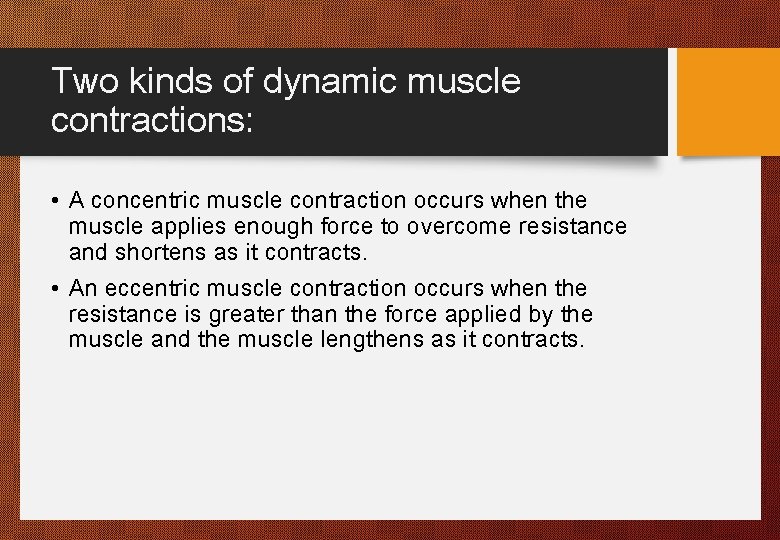 Two kinds of dynamic muscle contractions:

• A concentric muscle contraction occurs when the muscle applies enough force to overcome resistance and shortens as it contracts.

• An eccentric muscle contraction occurs when the resistance is greater than the force applied by the muscle and the muscle lengthens as it contracts.